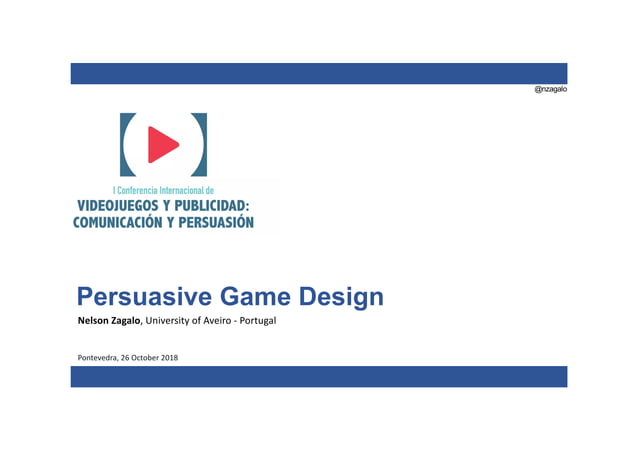 @nzagalo

I Conferencia Internacional de
VIDEOJUEGOS Y PUBLICIDAD:
COMUNICACIÓN Y PERSUASIÓN

Persuasive Game Design

Nelson Zagalo, University of Aveiro - Portugal

Pontevedra, 26 October 2018